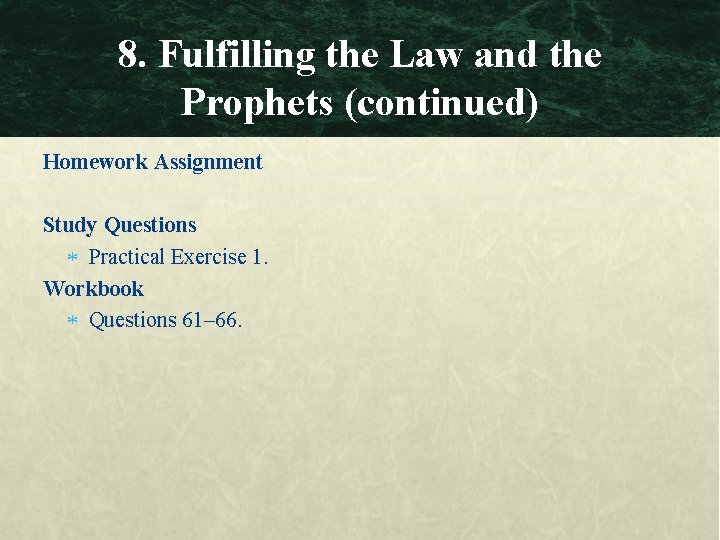 8. Fulfilling the Law and the Prophets (continued)

Homework Assignment

Study Questions

* Practical Exercise 1.

Workbook

* Questions 61–66.